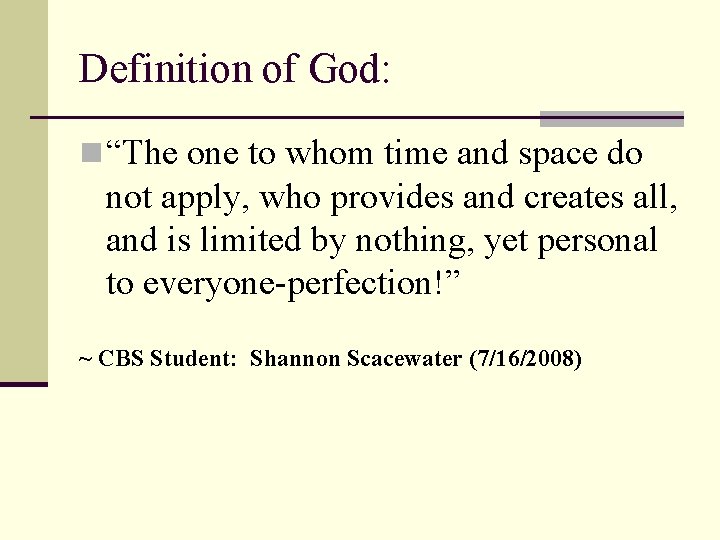 Definition of God:

“The one to whom time and space do not apply, who provides and creates all, and is limited by nothing, yet personal to everyone-perfection!”

~ CBS Student: Shannon Scacewater (7/16/2008)